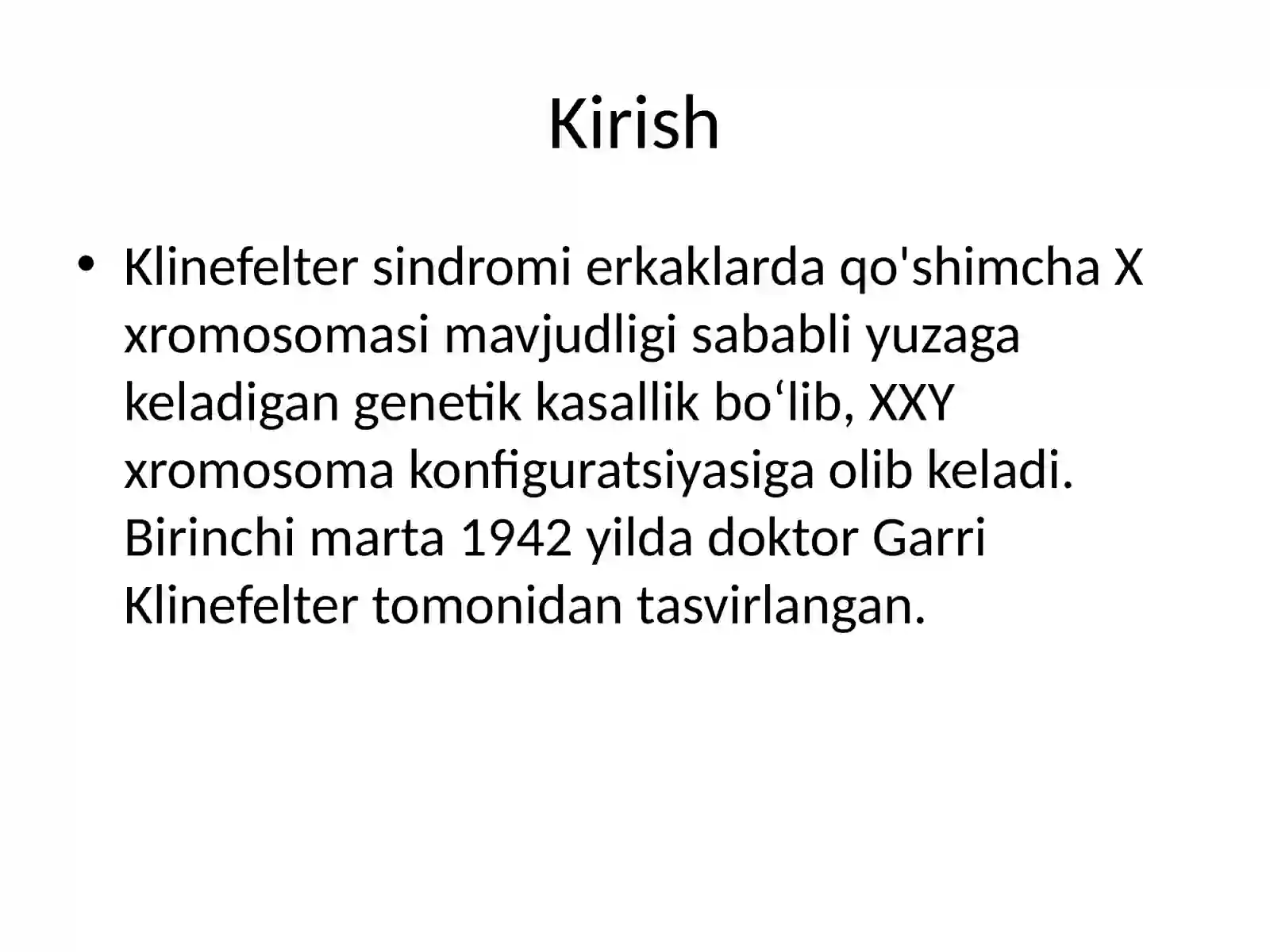 Kirish

• Klinefelter sindromi erkaklarda qo'shimcha X xromosomasi mavjudligi sababli yuzaga keladigan genetik kasallik bo‘lib, XXY xromosoma konfiguratsiyasiga olib keladi. Birinchi marta 1942 yilda doktor Garri Klinefelter tomonidan tasvirlangan.